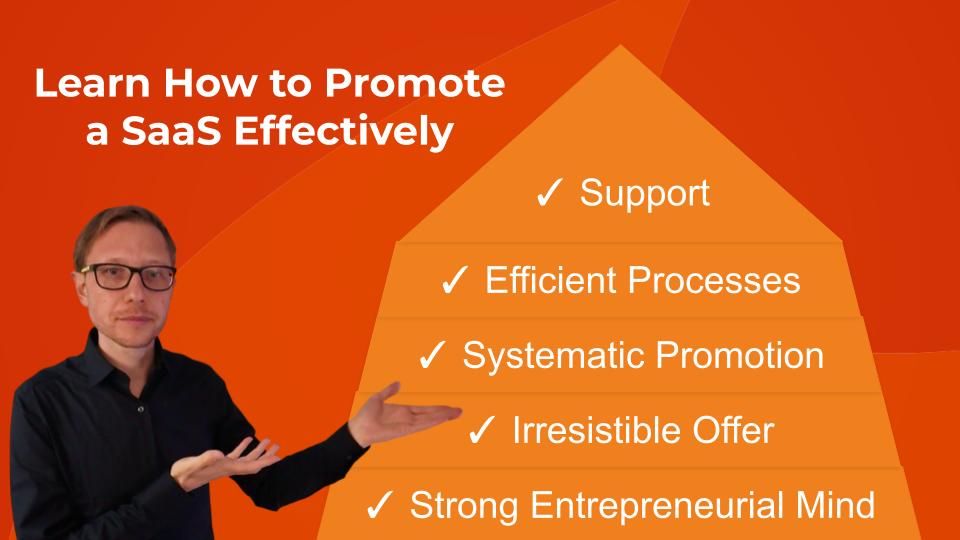 Learn How to Promote a SaaS Effectively

✓ Support

✓ Efficient Processes

✓ Systematic Promotion

✓ Irresistible Offer

✓ Strong Entrepreneurial Mind